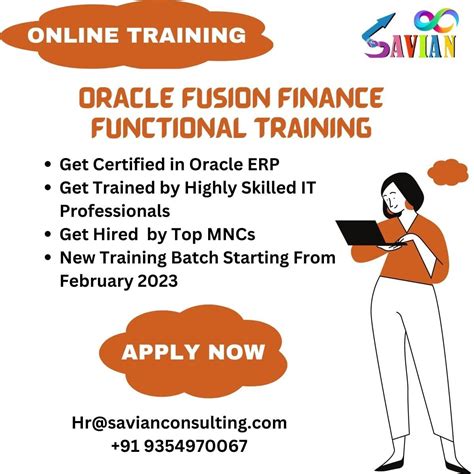 ONLINE TRAINING

SAVIAN

ORACLE FUSION FINANCE FUNCTIONAL TRAINING

- Get Certified in Oracle ERP
- Get Trained by Highly Skilled IT Professionals
- Get Hired by Top MNCs
- New Training Batch Starting From February 2023

APPLY NOW

Hr@savianconsulting.com
+91 9354970067